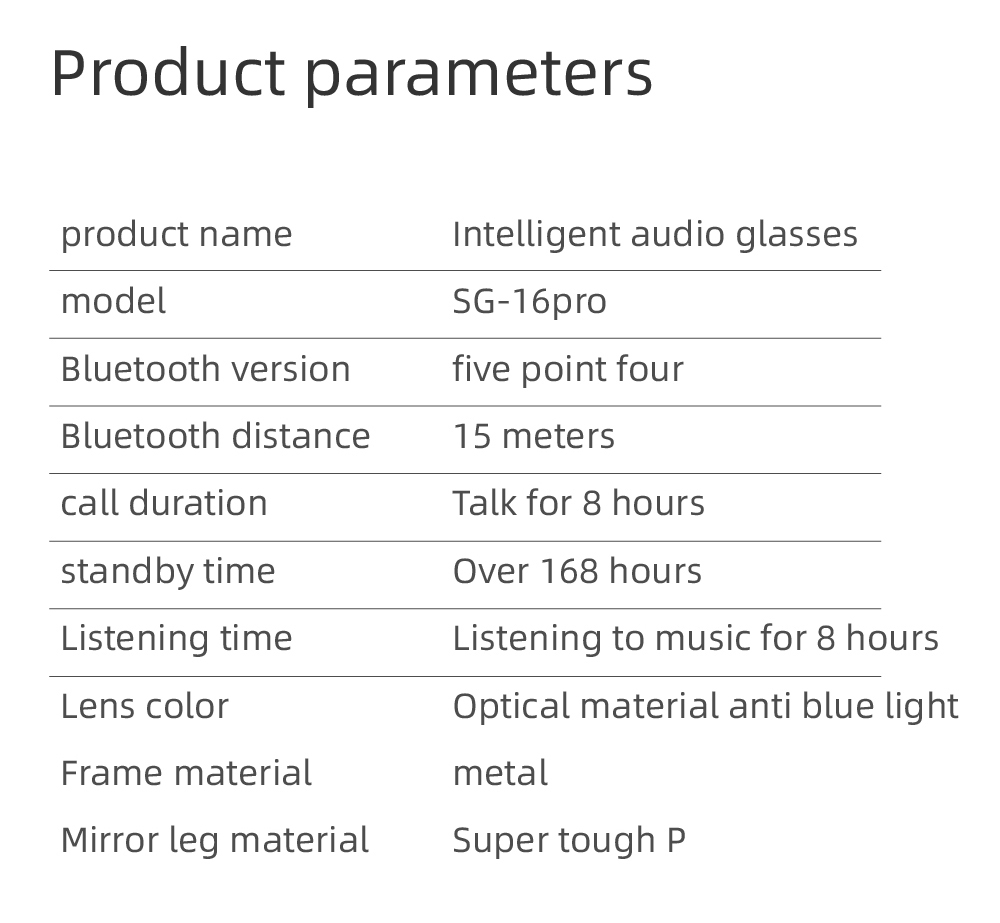 Product parameters

| product name | Intelligent audio glasses |
|---|---|
| model | SG-16pro |
| Bluetooth version | five point four |
| Bluetooth distance | 15 meters |
| call duration | Talk for 8 hours |
| standby time | Over 168 hours |
| Listening time | Listening to music for 8 hours |
| Lens color | Optical material anti blue light |
| Frame material | metal |
| Mirror leg material | Super tough P |